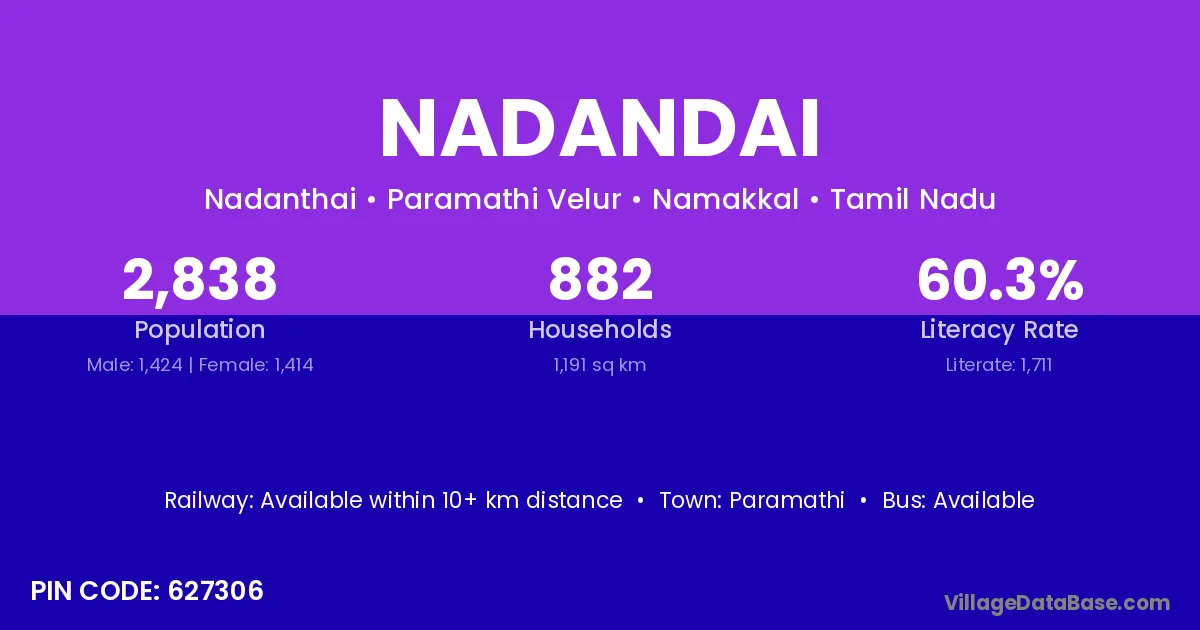 NADANDAI

Nadanthai • Paramathi Velur • Namakkal • Tamil Nadu

2,838
Population
Male: 1,424 | Female: 1,414

882
Households
1,191 sq km

60.3%
Literacy Rate
Literate: 1,711

Railway: Available within 10+ km distance • Town: Paramathi • Bus: Available

PIN CODE: 627306

VillageDataBase.com